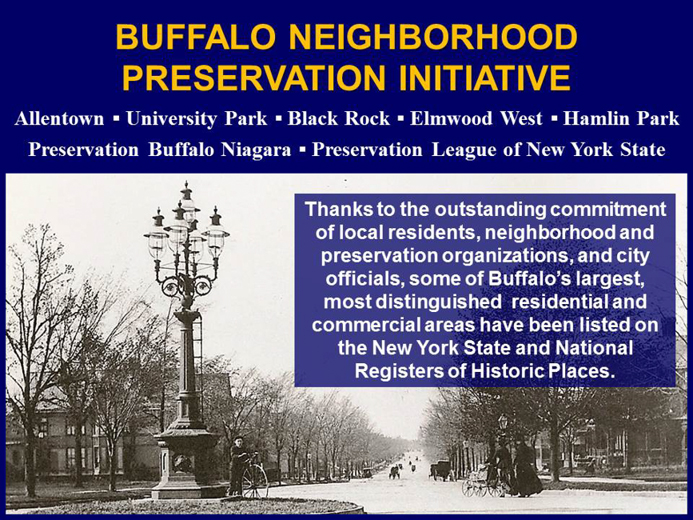 BUFFALO NEIGHBORHOOD PRESERVATION INITIATIVE

Allentown ▪ University Park ▪ Black Rock ▪ Elmwood West ▪ Hamlin Park

Preservation Buffalo Niagara ▪ Preservation League of New York State

Thanks to the outstanding commitment of local residents, neighborhood and preservation organizations, and city officials, some of Buffalo's largest, most distinguished residential and commercial areas have been listed on the New York State and National Registers of Historic Places.